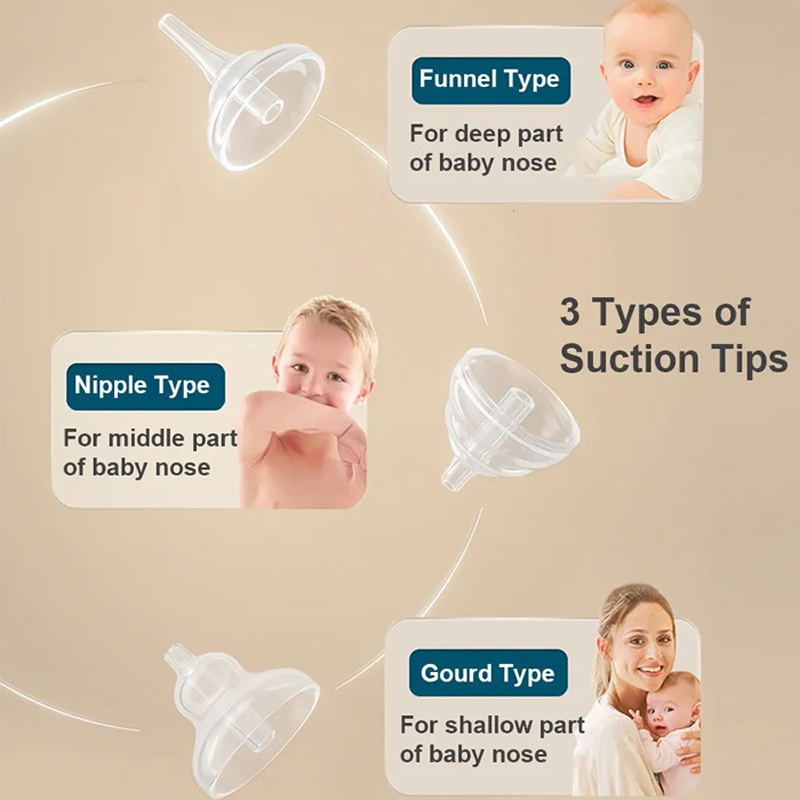 Funnel Type

For deep part of baby nose

3 Types of Suction Tips

Nipple Type

For middle part of baby nose

Gourd Type

For shallow part of baby nose